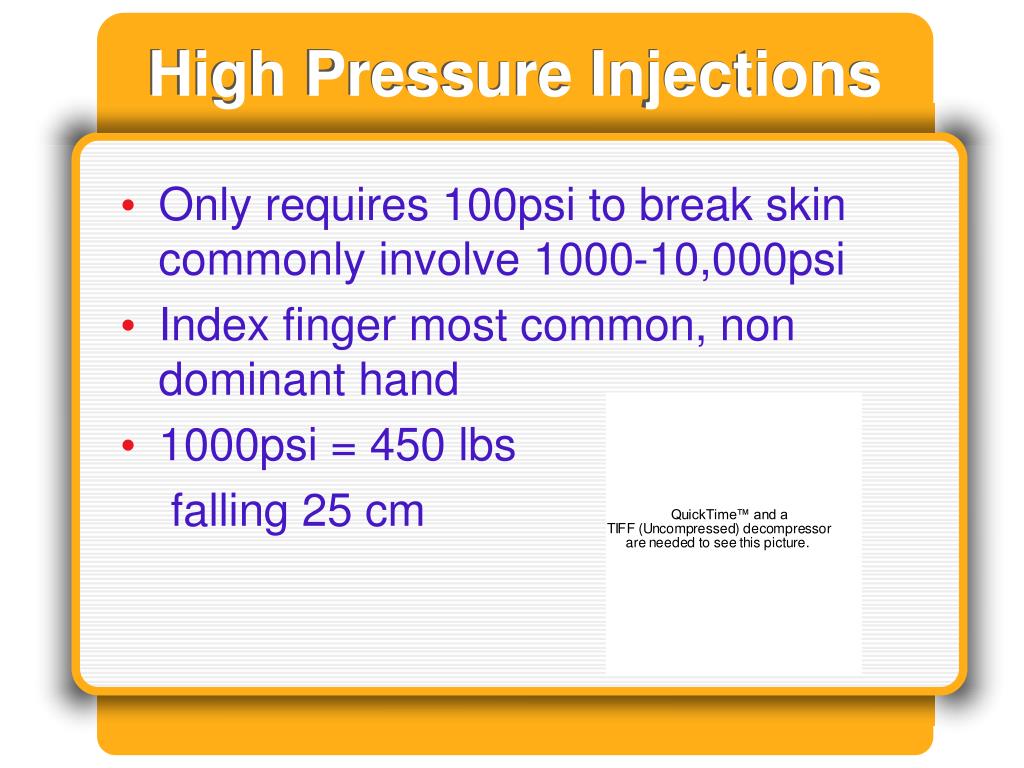 High Pressure Injections

• Only requires 100psi to break skin commonly involve 1000-10,000psi
• Index finger most common, non dominant hand
• 1000psi = 450 lbs
falling 25 cm

QuickTime™ and a
TIFF (Uncompressed) decompressor
are needed to see this picture.